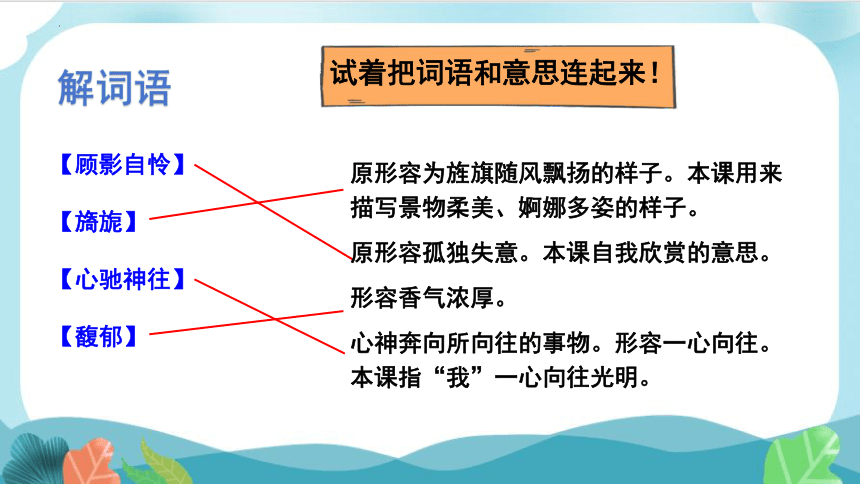 解词语

试着把词语和意思连起来！

【顾影自怜】

【旖旎】

【心驰神往】

【馥郁】

原形容为旌旗随风飘扬的样子。本课用来描写景物柔美、婀娜多姿的样子。

原形容孤独失意。本课自我欣赏的意思。

形容香气浓厚。

心神奔向所向往的事物。形容一心向往。本课指“我”一心向往光明。